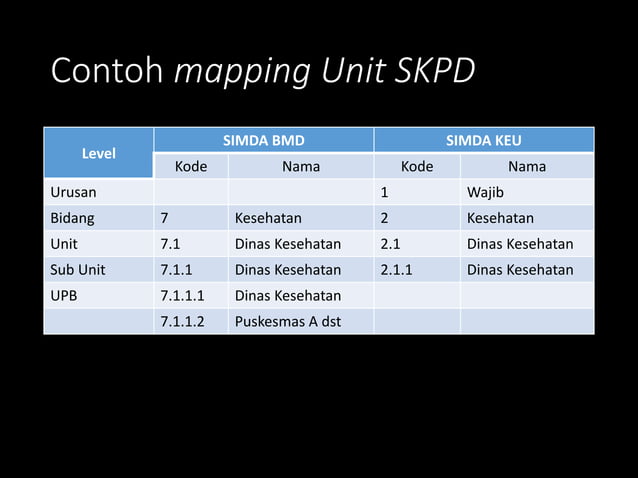 Contoh mapping Unit SKPD

| Level | SIMDA BMD | | SIMDA KEU | |
|---|---|---|---|---|
| | Kode | Nama | Kode | Nama |
| Urusan | | | 1 | Wajib |
| Bidang | 7 | Kesehatan | 2 | Kesehatan |
| Unit | 7.1 | Dinas Kesehatan | 2.1 | Dinas Kesehatan |
| Sub Unit | 7.1.1 | Dinas Kesehatan | 2.1.1 | Dinas Kesehatan |
| UPB | 7.1.1.1 | Dinas Kesehatan | | |
| | 7.1.1.2 | Puskesmas A dst | | |